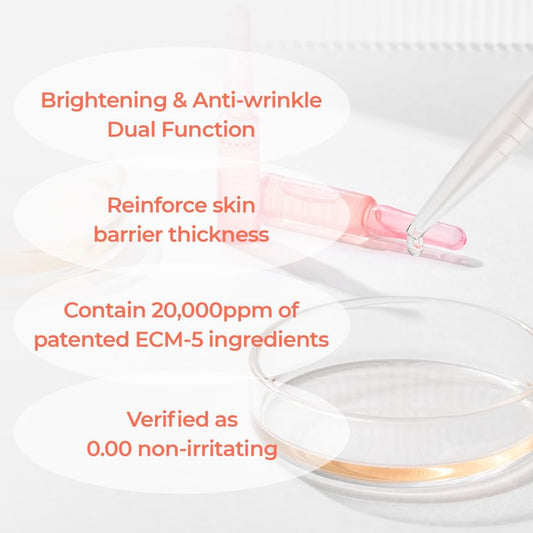 Brightening & Anti-wrinkle Dual Function

Reinforce skin barrier thickness

Contain 20,000ppm of patented ECM-5 ingredients

Verified as 0.00 non-irritating